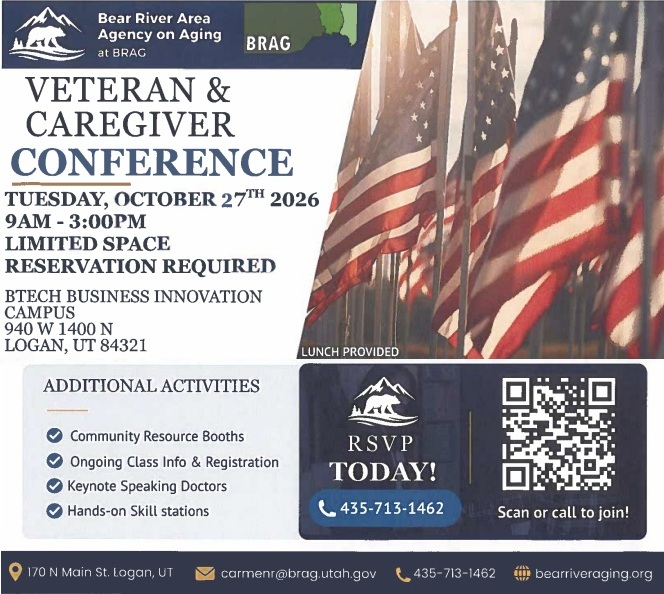 Bear River Area Agency on Aging at BRAG

BRAG

VETERAN & CAREGIVER CONFERENCE

TUESDAY, OCTOBER 27$^{TH}$ 2026
9AM - 3:00PM
LIMITED SPACE
RESERVATION REQUIRED

BTECH BUSINESS INNOVATION CAMPUS
940 W 1400 N
LOGAN, UT 84321

LUNCH PROVIDED

ADDITIONAL ACTIVITIES

Community Resource Booths
Ongoing Class Info & Registration
Keynote Speaking Doctors
Hands-on Skill stations

RSVP TODAY!

435-713-1462

Scan or call to join!

170 N Main St. Logan, UT
carmenr@brag.utah.gov
435-713-1462
bearriveraging.org